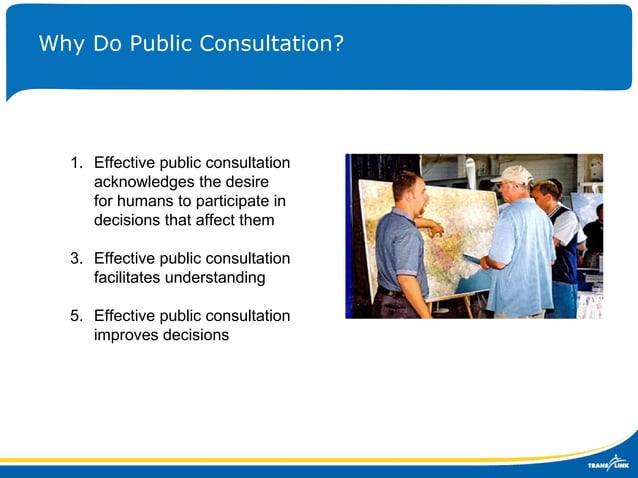 Why Do Public Consultation?

1. Effective public consultation acknowledges the desire for humans to participate in decisions that affect them

3. Effective public consultation facilitates understanding

5. Effective public consultation improves decisions

TRANSLINK